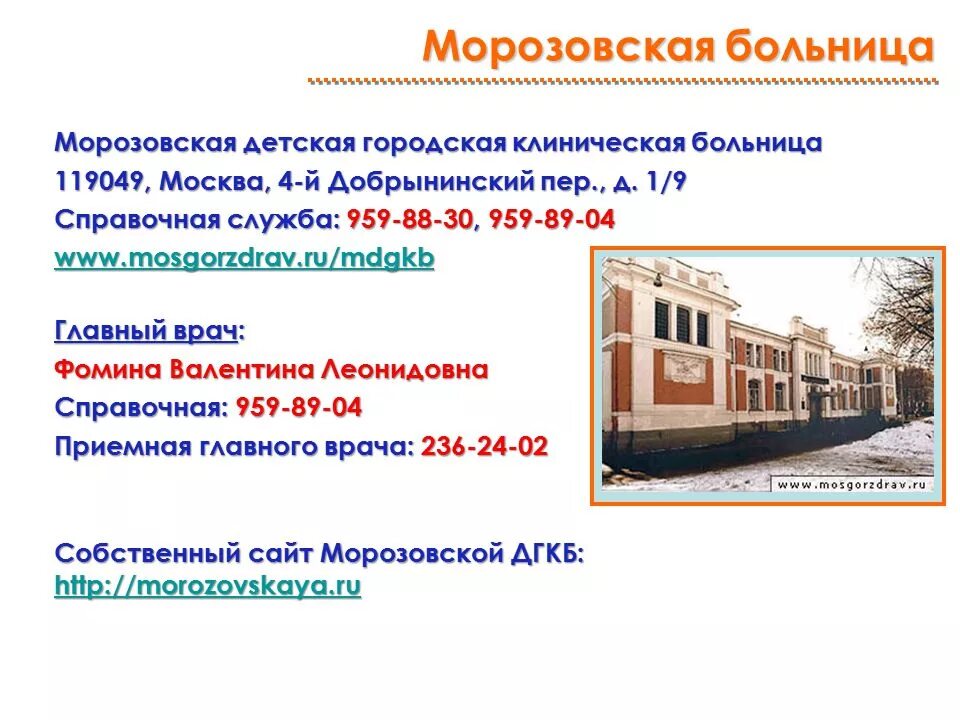 Морозовская больница

Морозовская детская городская клиническая больница
119049, Москва, 4-й Добрынинский пер., д. 1/9
Справочная служба: 959-88-30, 959-89-04
www.mosgorzdrav.ru/mdgkb

Главный врач:
Фомина Валентина Леонидовна
Справочная: 959-89-04
Приемная главного врача: 236-24-02

www.mosgorzdrav.ru

Собственный сайт Морозовской ДГКБ:
http://morozovskaya.ru